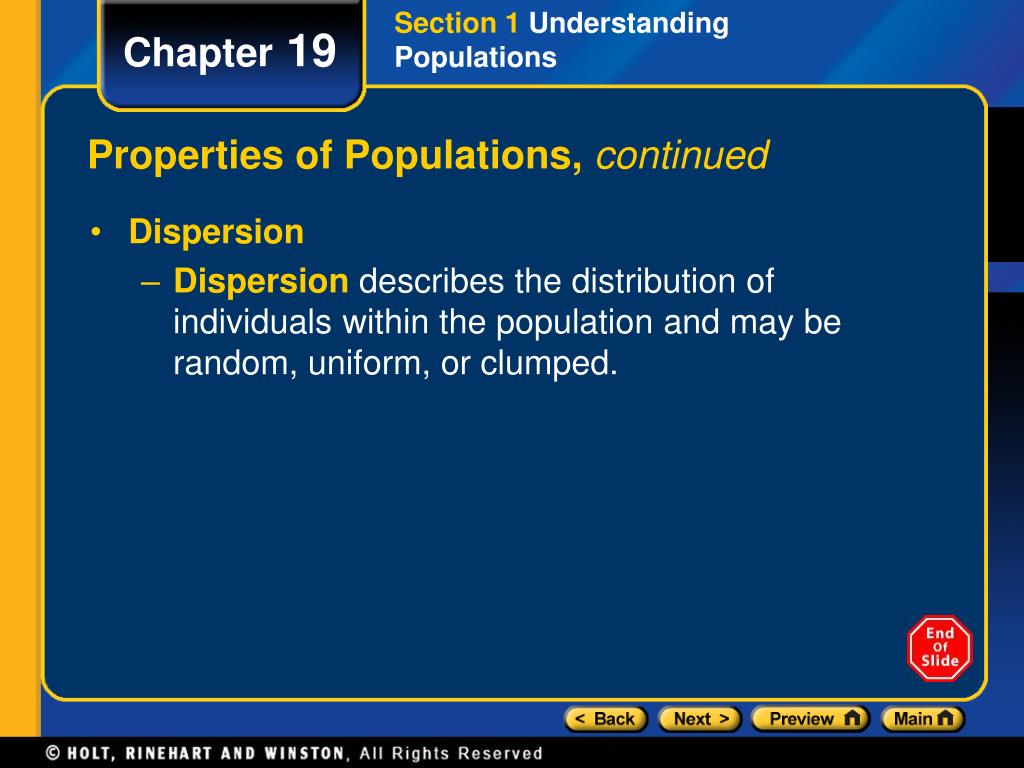 Chapter 19

Section 1 Understanding Populations

Properties of Populations, continued

• Dispersion

– Dispersion describes the distribution of individuals within the population and may be random, uniform, or clumped.

End Of Slide

< Back Next > Preview Main

© HOLT, RINEHART AND WINSTON, All Rights Reserved